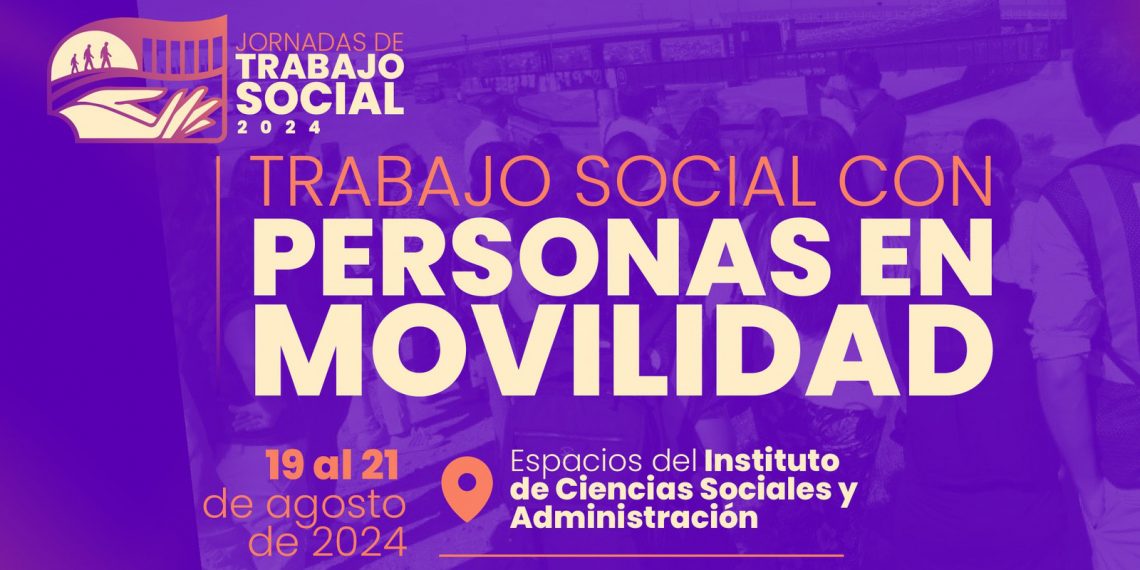 JORNADAS DE
TRABAJO
SOCIAL
2024

TRABAJO SOCIAL CON
PERSONAS EN
MOVILIDAD

19 al 21
de agosto
de 2024

Espacios del Instituto de Ciencias Sociales y Administración